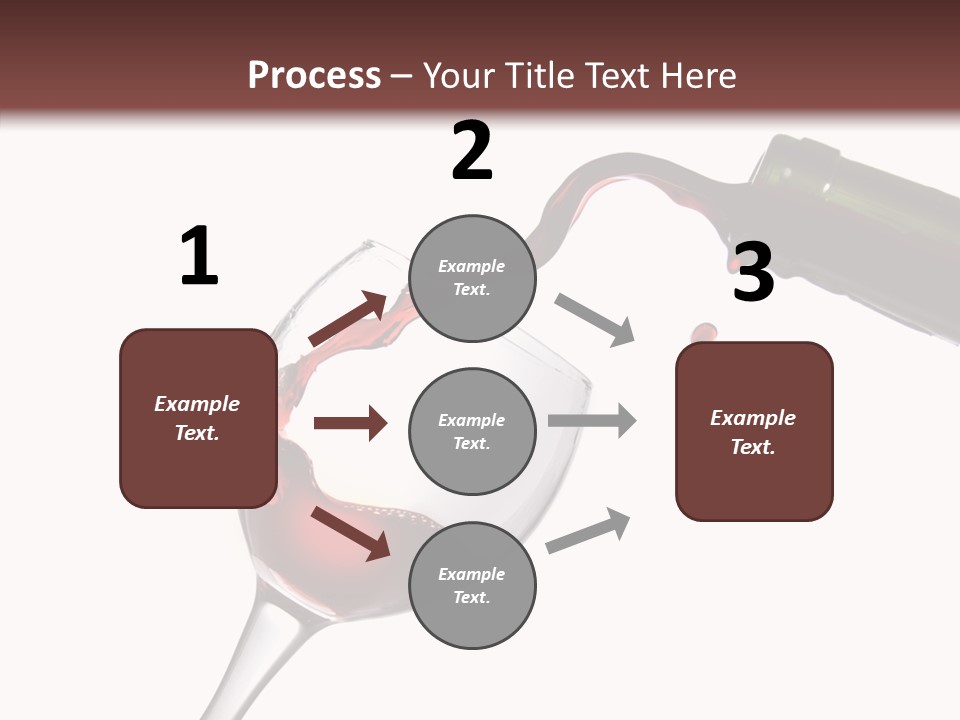 Process – Your Title Text Here

1

Example Text.

2

Example Text.

Example Text.

Example Text.

3

Example Text.